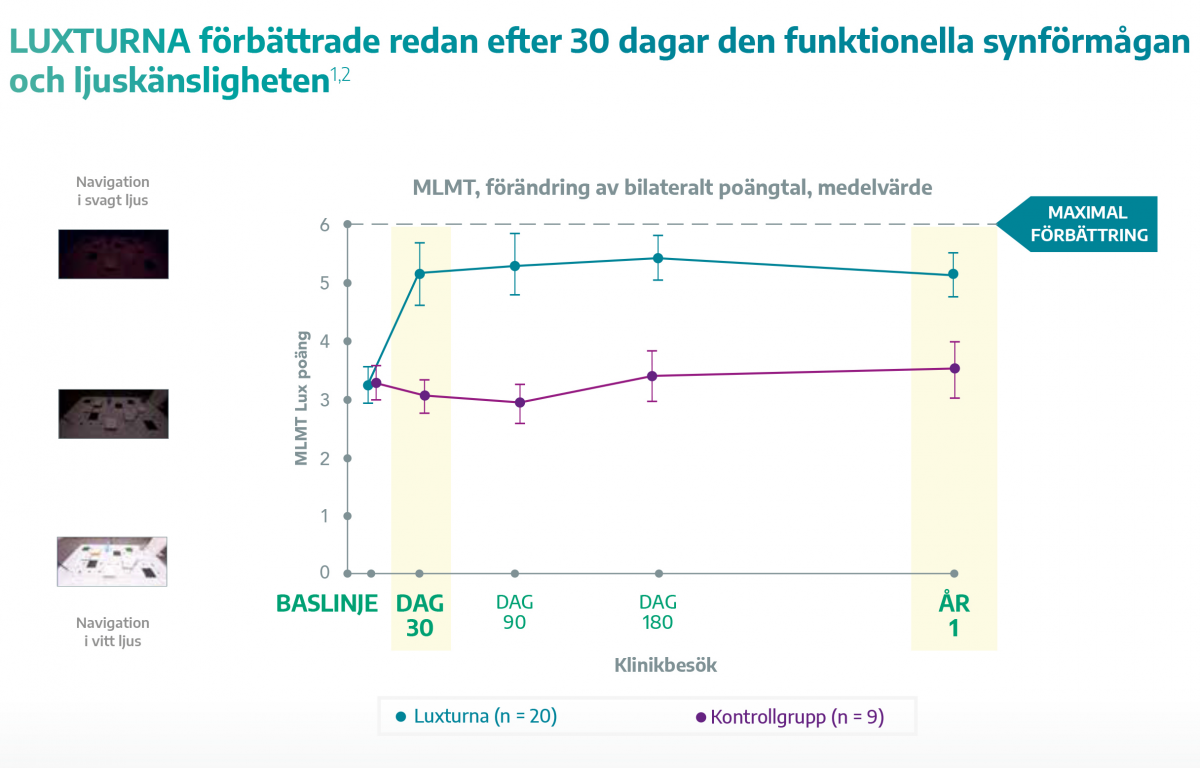 LUXTURNA förbättrade redan efter 30 dagar den funktionella synförmågan och ljuskänsligheten$^{1,2}$

Navigation i svagt ljus

Navigation i vitt ljus

MLMT, förändring av bilateralt poängtal, medelvärde

MAXIMAL FÖRBÄTTRING

MLMT Lux poäng

6
5
4
3
2
1
0

BASLINJE
DAG 30
DAG 90
DAG 180
ÅR 1

Klinikbesök

Luxturna (n = 20)
Kontrollgrupp (n = 9)